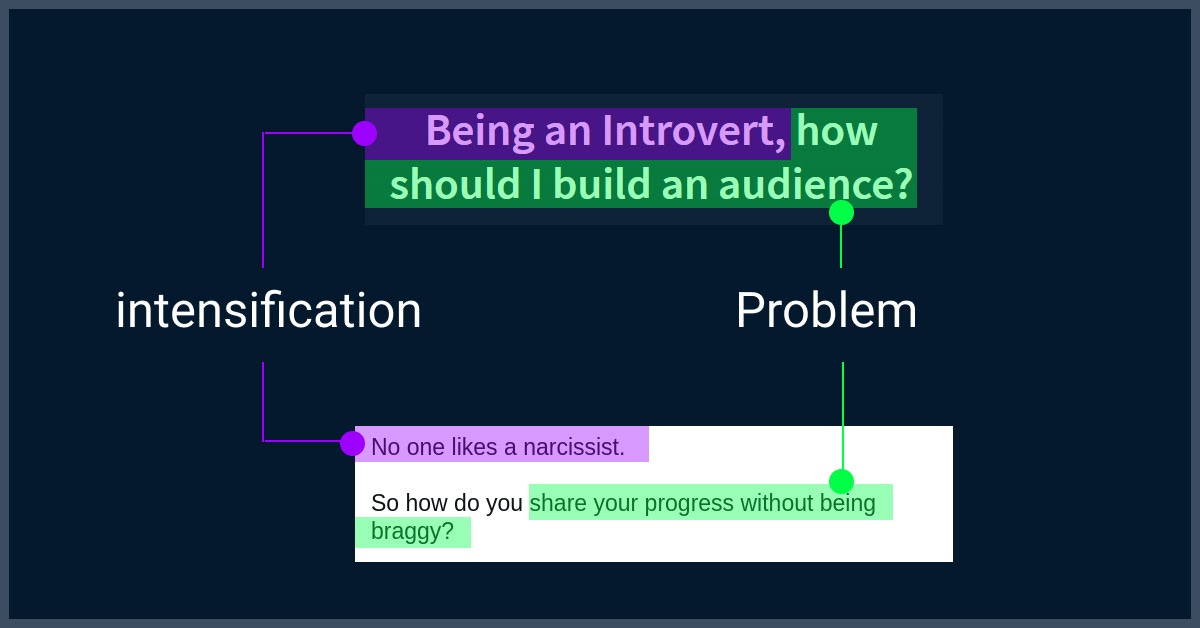 Being an Introvert, how should I build an audience?

intensification

Problem

No one likes a narcissist.

So how do you share your progress without being braggy?